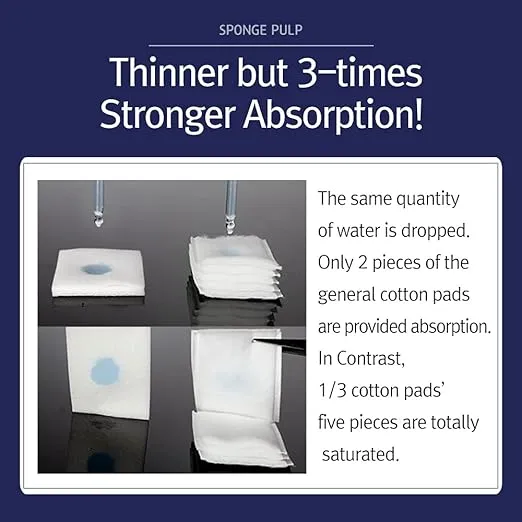 SPONGE PULP

Thinner but 3-times Stronger Absorption!

The same quantity of water is dropped. Only 2 pieces of the general cotton pads are provided absorption. In Contrast, 1/3 cotton pads' five pieces are totally saturated.